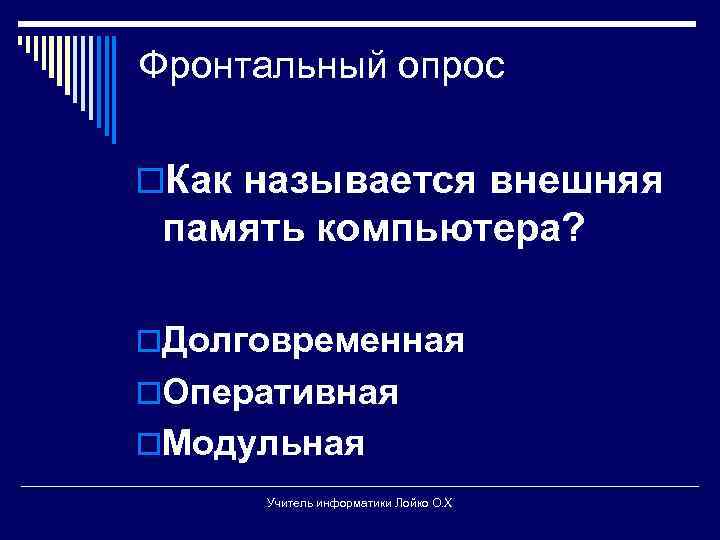 Фронтальный опрос

Как называется внешняя память компьютера?

Долговременная

Оперативная

Модульная

Учитель информатики Лойко О.Х